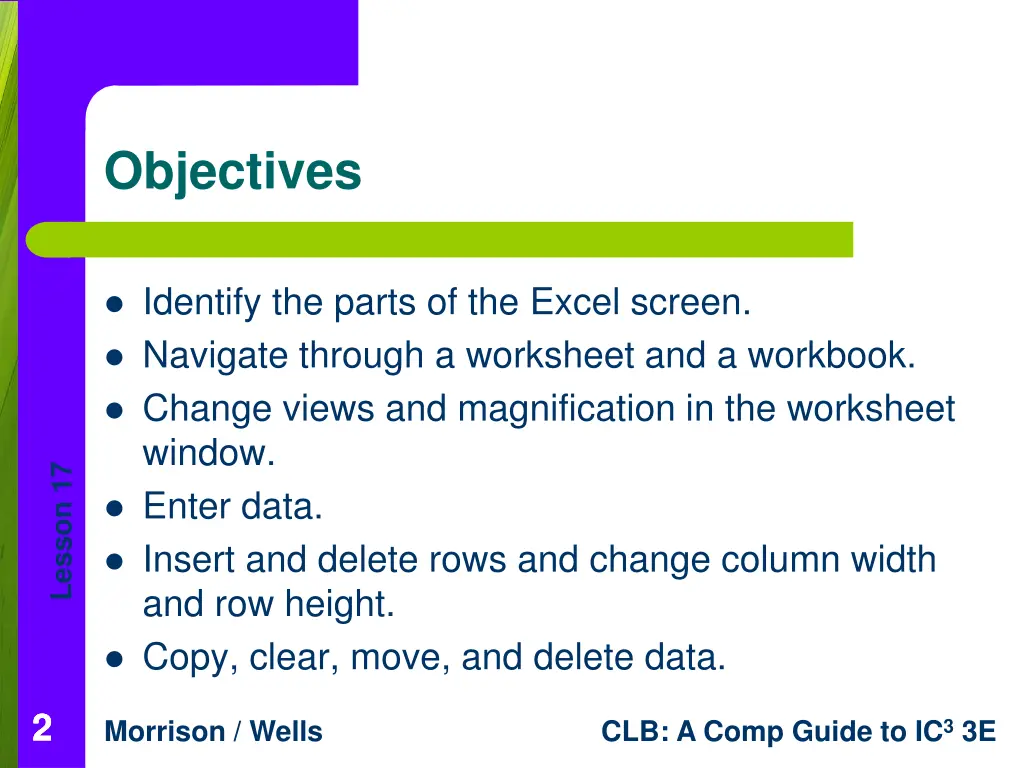 Objectives

- Identify the parts of the Excel screen.
- Navigate through a worksheet and a workbook.
- Change views and magnification in the worksheet window.
- Enter data.
- Insert and delete rows and change column width and row height.
- Copy, clear, move, and delete data.

Lesson 17

2

Morrison / Wells

CLB: A Comp Guide to IC$^3$ 3E